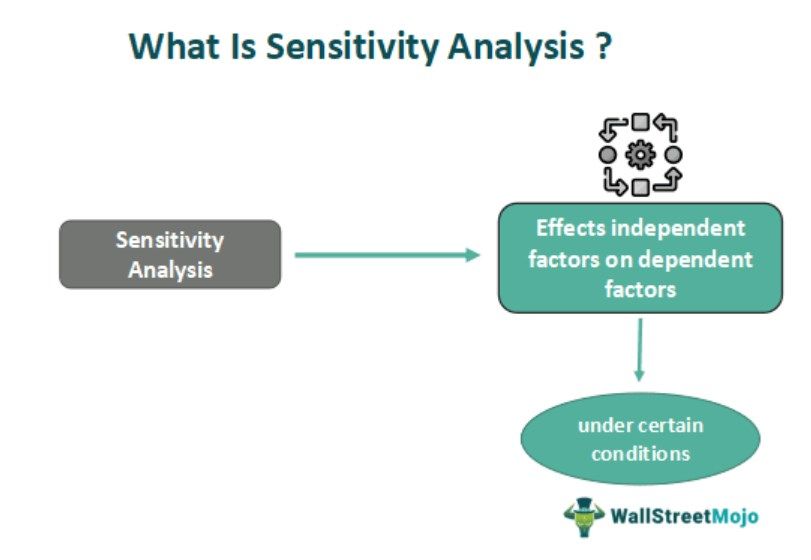 What Is Sensitivity Analysis ?

Sensitivity Analysis

Effects independent factors on dependent factors

under certain conditions

WallStreetMojo